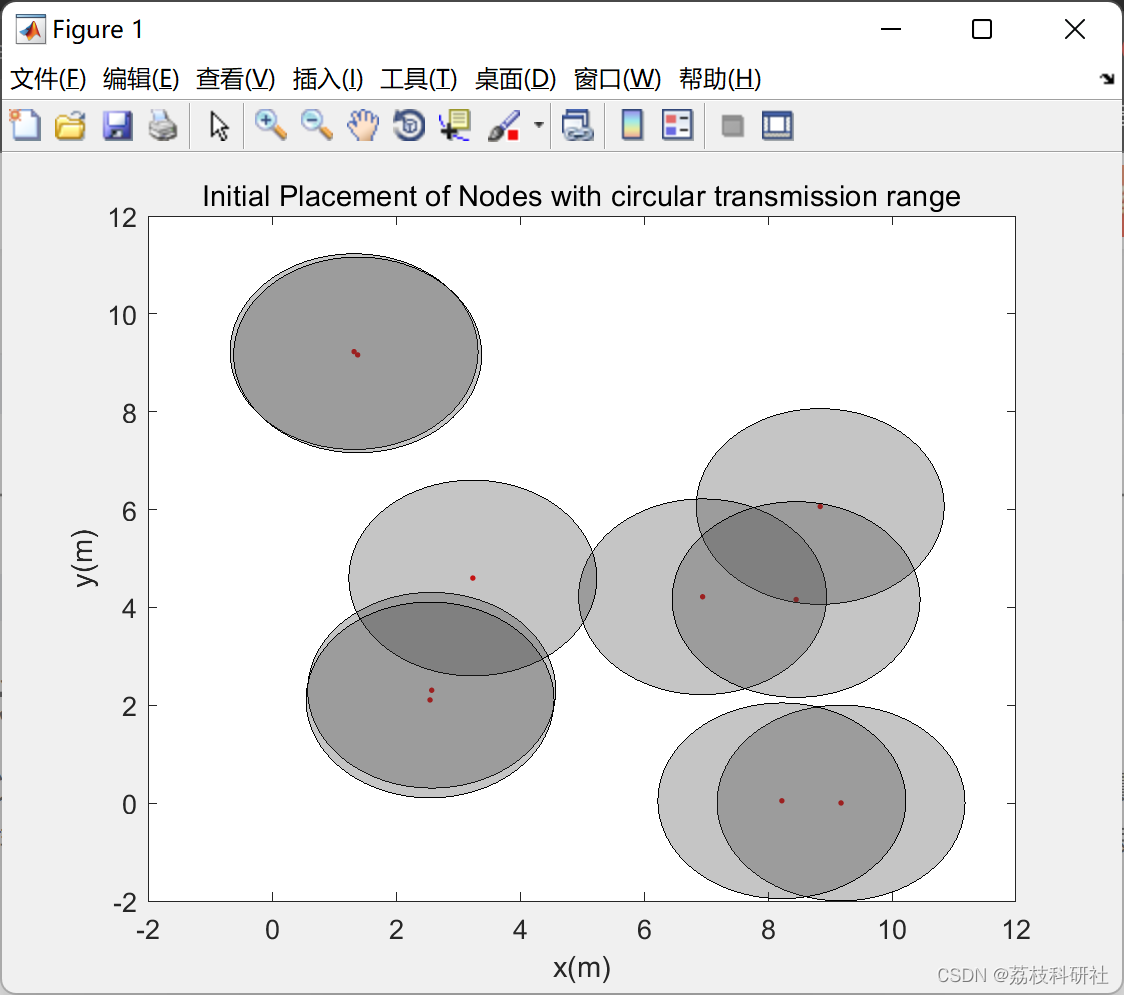 Figure 1

文件(F) 编辑(E) 查看(V) 插入(I) 工具(T) 桌面(D) 窗口(W) 帮助(H)

Initial Placement of Nodes with circular transmission range

12
10
8
6
4
2
0
-2

y(m)

-2 0 2 4 6 8 10 12

x(m)

CSDN @荔枝科研社